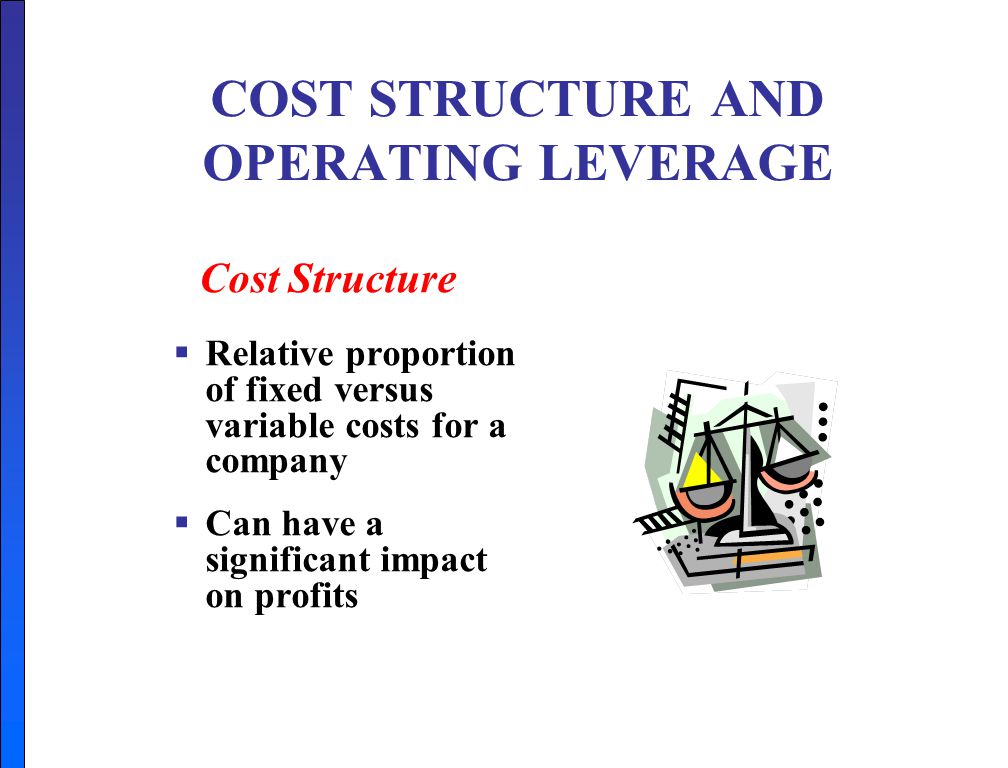 COST STRUCTURE AND OPERATING LEVERAGE

Cost Structure

▪ Relative proportion of fixed versus variable costs for a company

▪ Can have a significant impact on profits